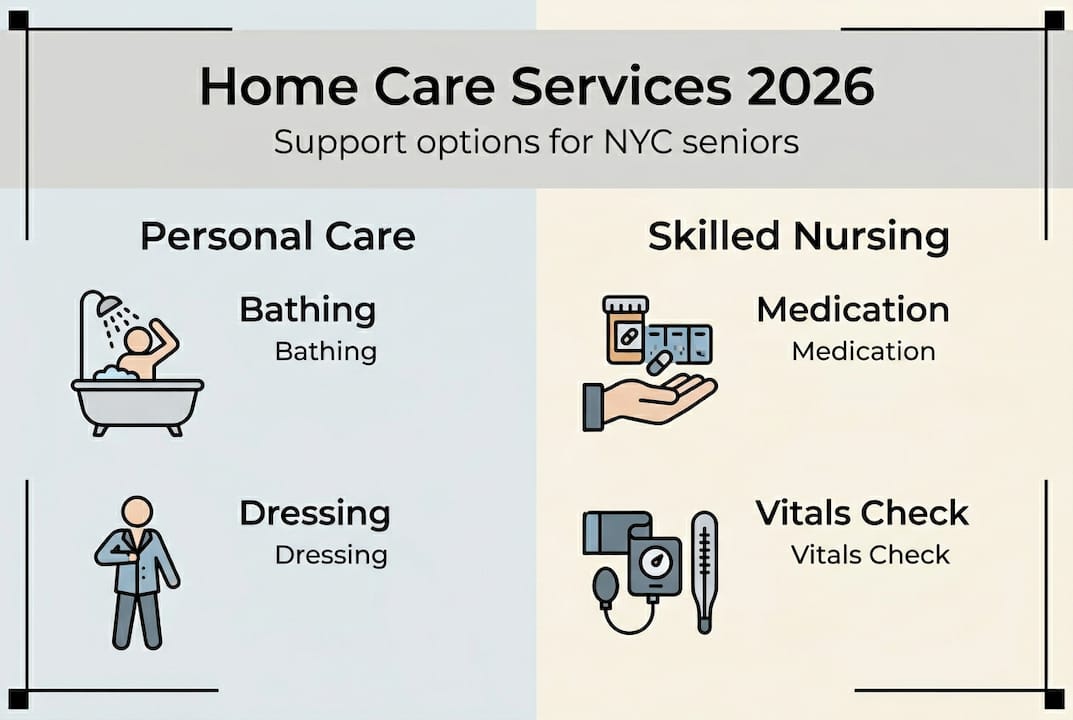 Home Care Services 2026
Support options for NYC seniors

Personal Care

Bathing
Bathing

Dressing
Dressing

Skilled Nursing

Medication
Medication

Vitals Check
Vitals Check